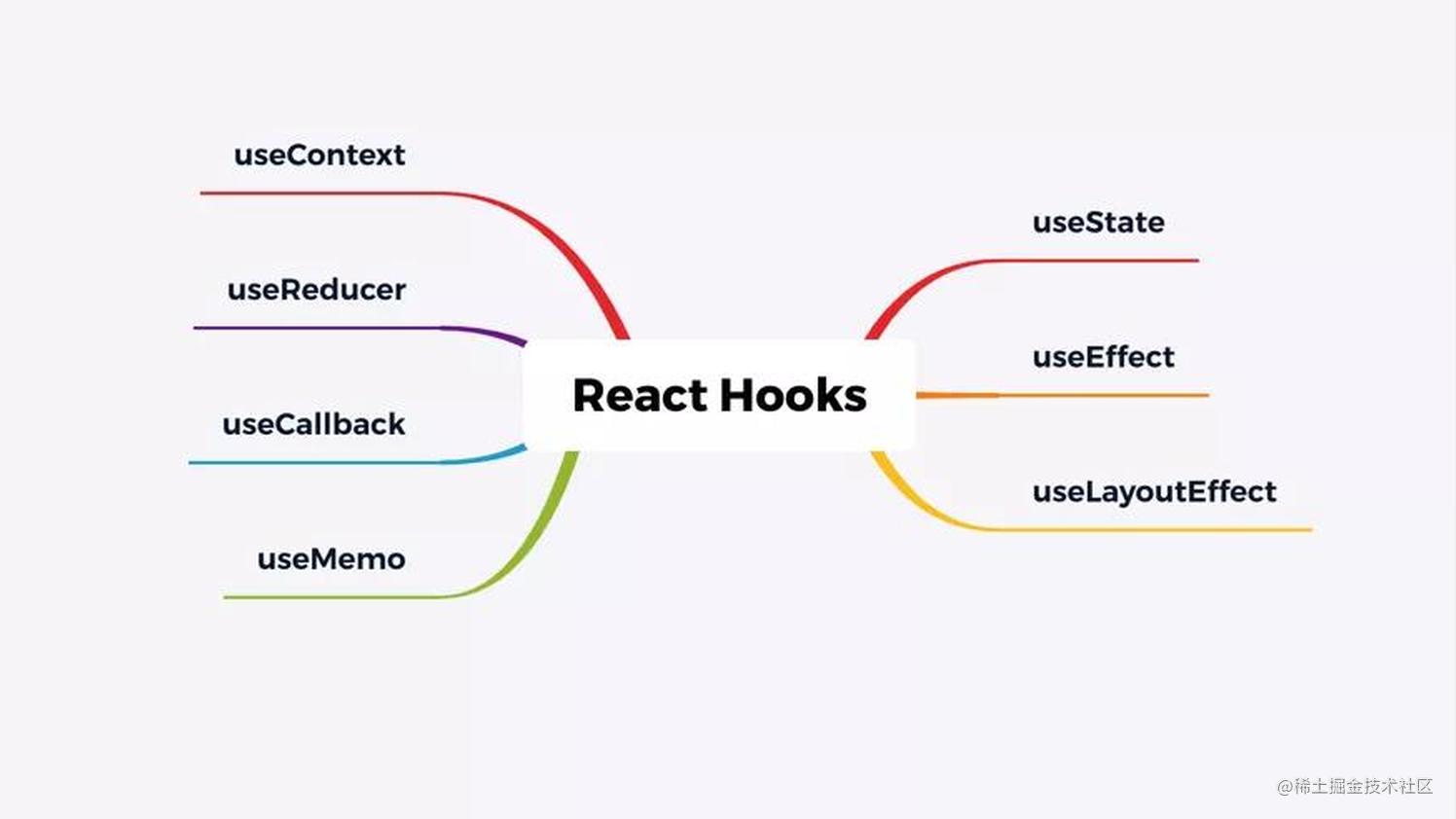 useContext

useReducer

useCallback

useMemo

React Hooks

useState

useEffect

useLayoutEffect

@稀土掘金技术社区